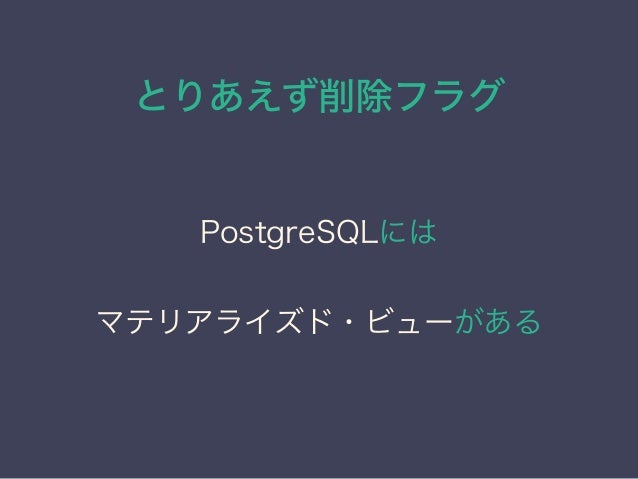 とりあえず削除フラグ

PostgreSQLには

マテリアライズド・ビューがある